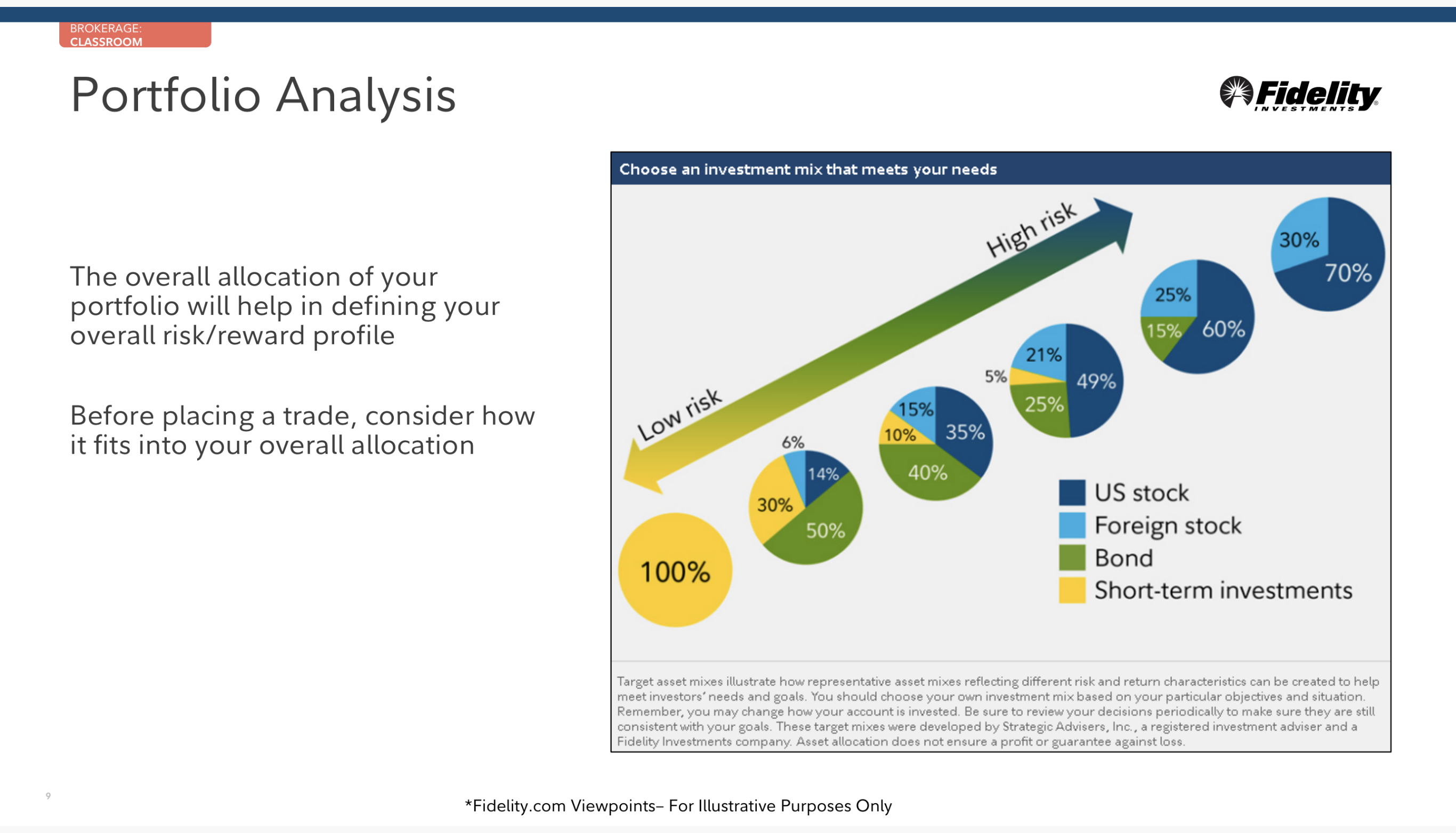 BROKERAGE:
CLASSROOM

Portfolio Analysis

Fidelity
INVESTMENTS

The overall allocation of your portfolio will help in defining your overall risk/reward profile

Before placing a trade, consider how it fits into your overall allocation

Choose an investment mix that meets your needs

High risk

Low risk

100%

6%
14%
30%
50%

15%
10%
35%
40%

5%
21%
49%
25%

25%
15%
60%

30%
70%

US stock
Foreign stock
Bond
Short-term investments

Target asset mixes illustrate how representative asset mixes reflecting different risk and return characteristics can be created to help meet investors' needs and goals. You should choose your own investment mix based on your particular objectives and situation. Remember, you may change how your account is invested. Be sure to review your decisions periodically to make sure they are still consistent with your goals. These target mixes were developed by Strategic Advisers, Inc., a registered investment adviser and a Fidelity Investments company. Asset allocation does not ensure a profit or guarantee against loss.

9

*Fidelity.com Viewpoints– For Illustrative Purposes Only